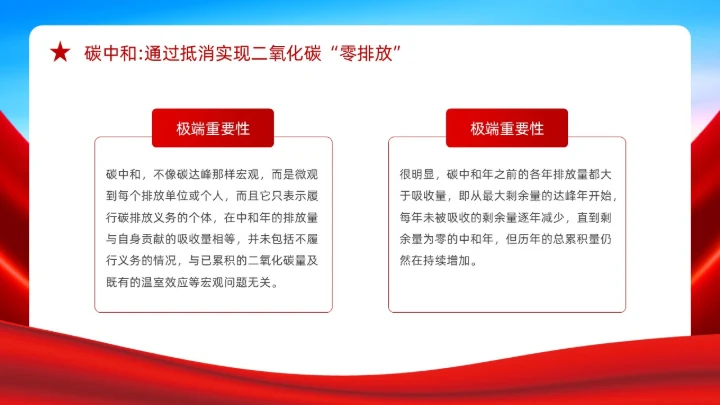 ★ 碳中和:通过抵消实现二氧化碳“零排放”

极端重要性

碳中和，不像碳达峰那样宏观，而是微观到每个排放单位或个人，而且它只表示履行碳排放义务的个体，在中和年的排放量与自身贡献的吸收量相等，并未包括不履行义务的情况，与已累积的二氧化碳量及既有的温室效应等宏观问题无关。

极端重要性

很明显，碳中和年之前的各年排放量都大于吸收量，即从最大剩余量的达峰年开始，每年未被吸收的剩余量逐年减少，直到剩余量为零的中和年，但历年的总累积量仍然在持续增加。